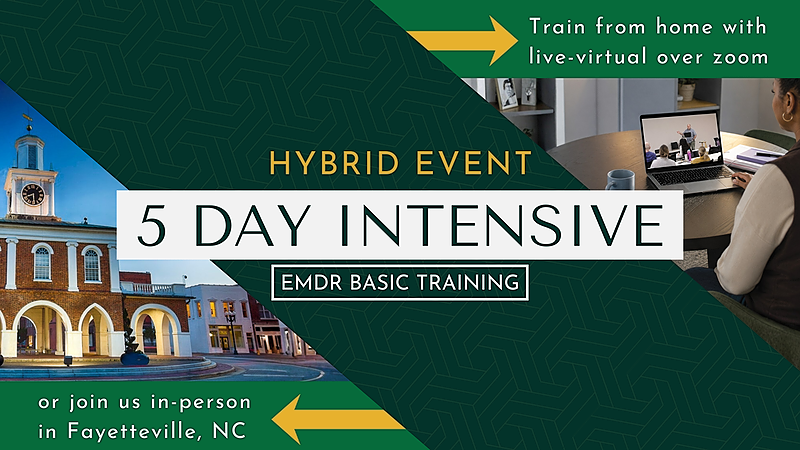 Train from home with
live-virtual over zoom

HYBRID EVENT

5 DAY INTENSIVE

EMDR BASIC TRAINING

or join us in-person
in Fayetteville, NC